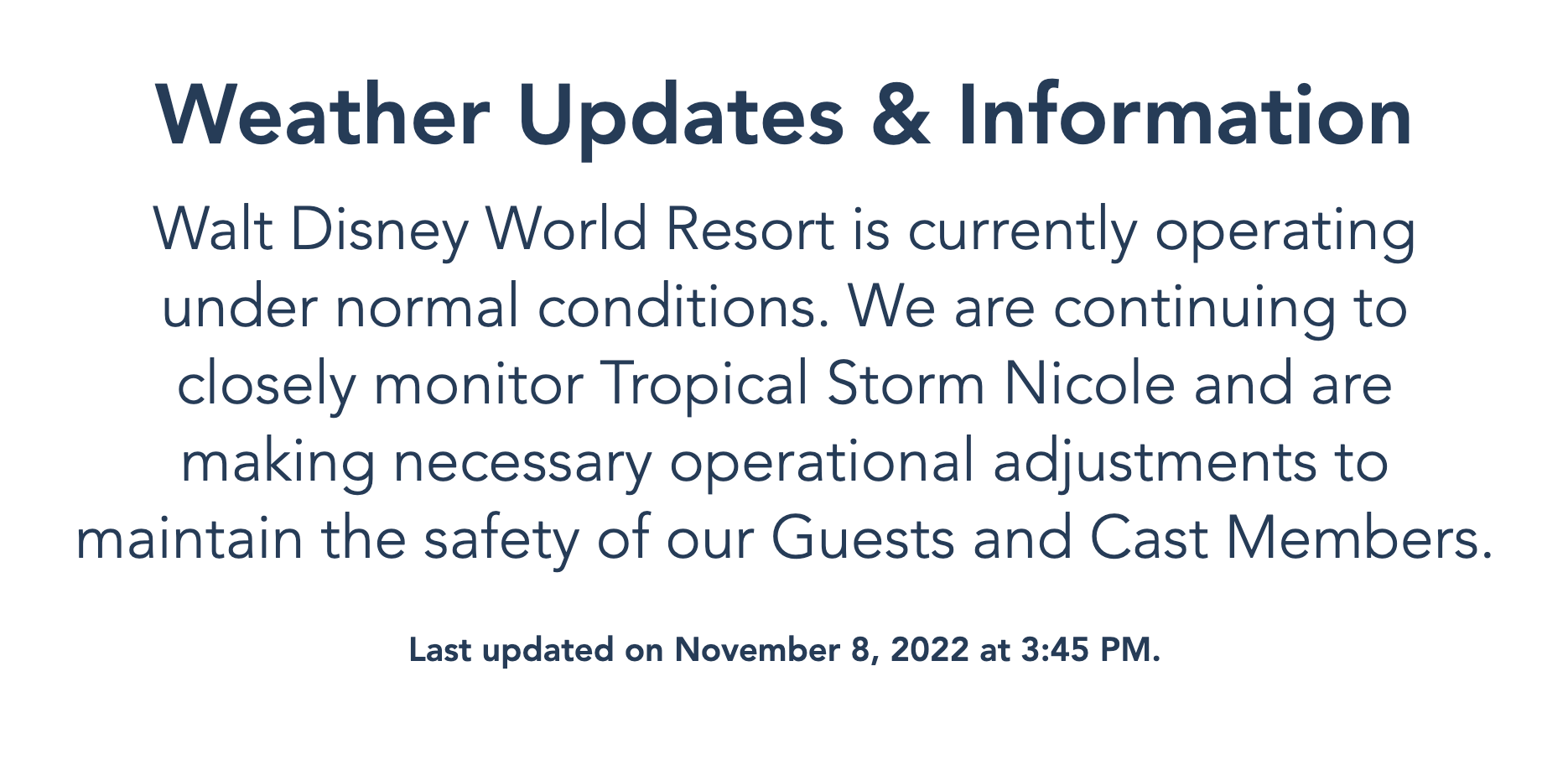 Weather Updates & Information

Walt Disney World Resort is currently operating under normal conditions. We are continuing to closely monitor Tropical Storm Nicole and are making necessary operational adjustments to maintain the safety of our Guests and Cast Members.

Last updated on November 8, 2022 at 3:45 PM.